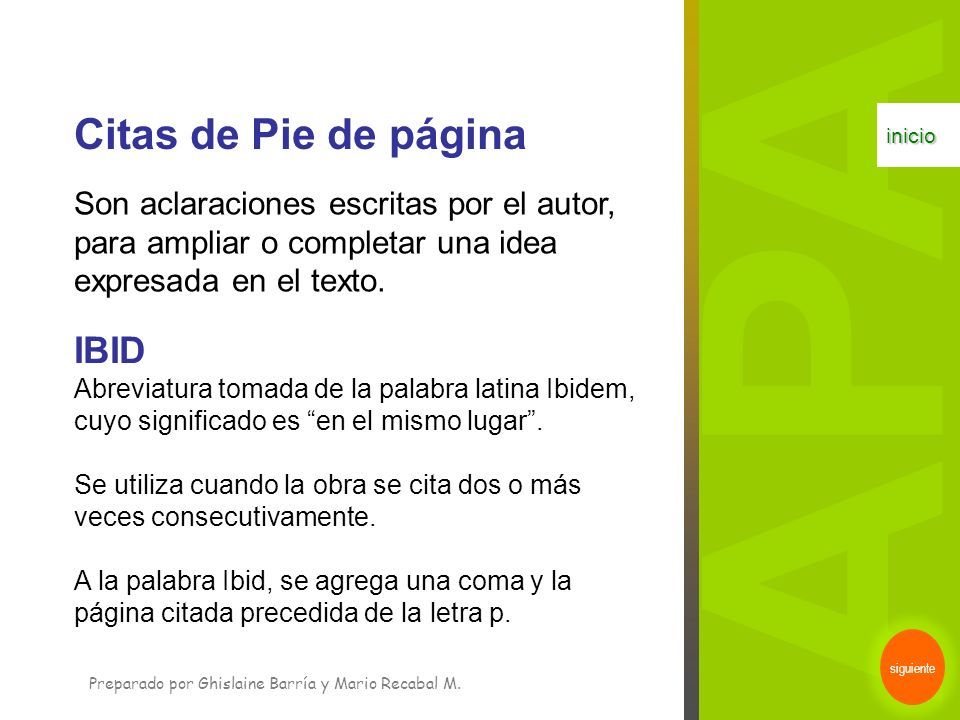 Citas de Pie de página

Son aclaraciones escritas por el autor, para ampliar o completar una idea expresada en el texto.

IBID
Abreviatura tomada de la palabra latina Ibidem, cuyo significado es “en el mismo lugar”.

Se utiliza cuando la obra se cita dos o más veces consecutivamente.

A la palabra Ibid, se agrega una coma y la página citada precedida de la letra p.

Preparado por Ghislaine Barría y Mario Recabal M.

inicio

APA

siguiente